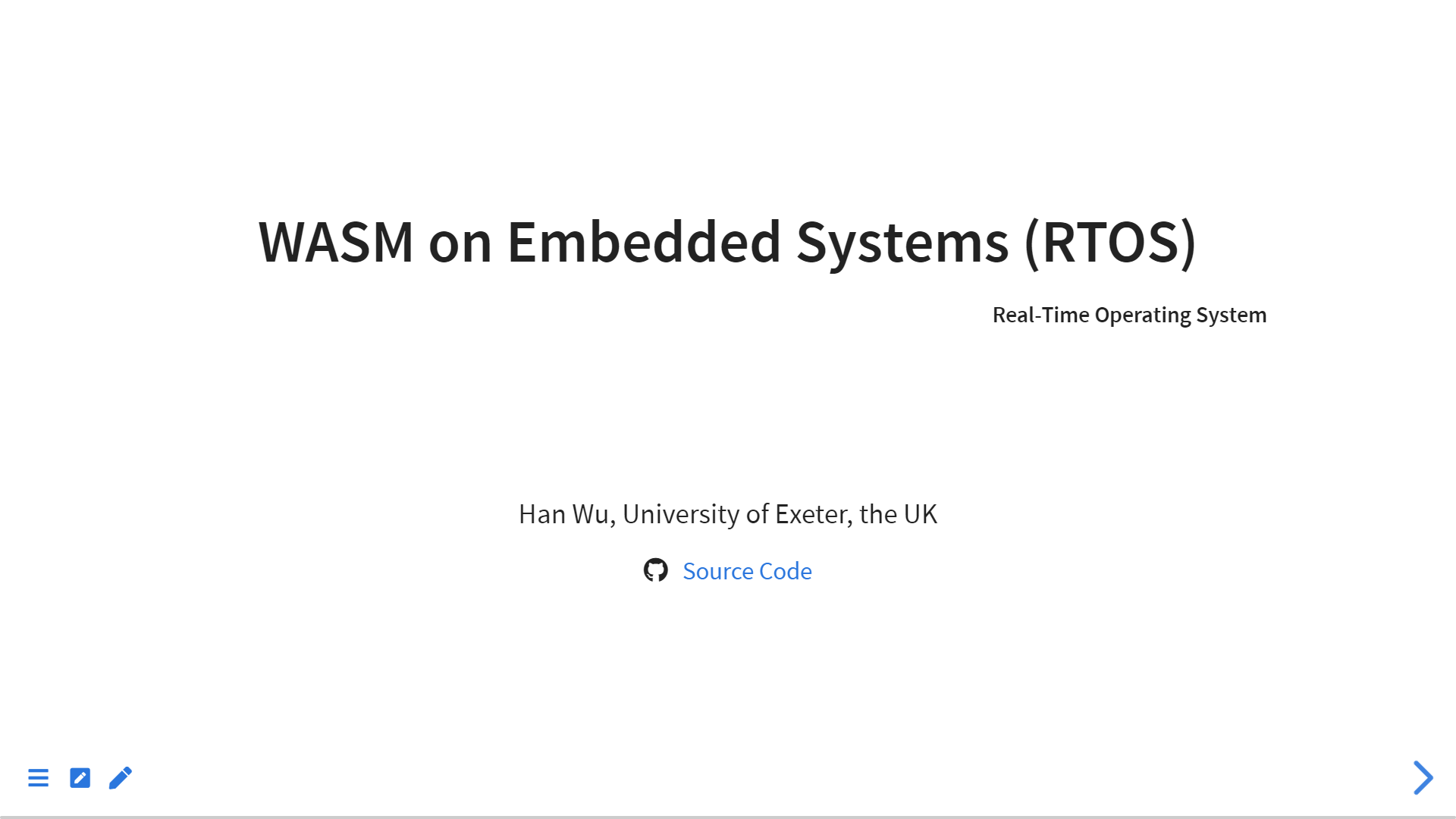 WASM on Embedded Systems (RTOS)

Real-Time Operating System

Han Wu, University of Exeter, the UK

Source Code